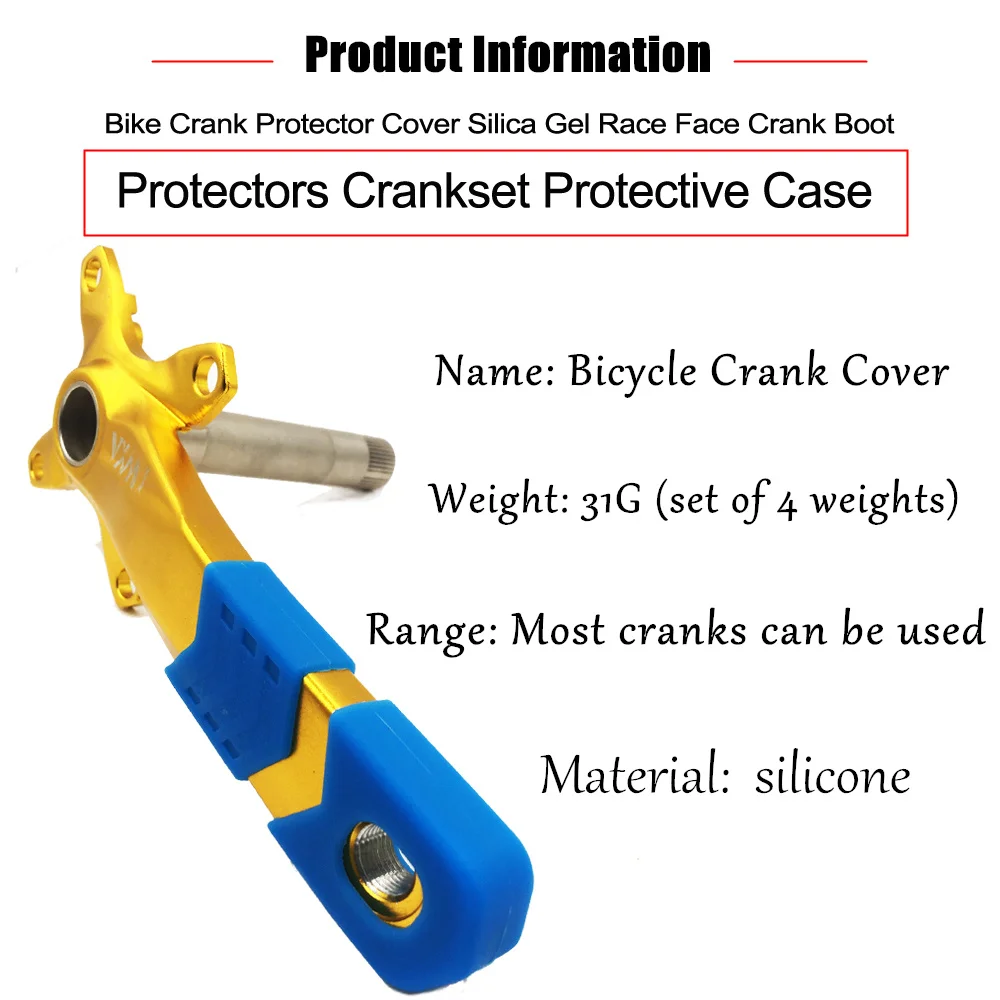 Product Information

Bike Crank Protector Cover Silica Gel Race Face Crank Boot

Protectors Crankset Protective Case

Name: Bicycle Crank Cover

Weight: 31G (set of 4 weights)

Range: Most cranks can be used

Material: silicone